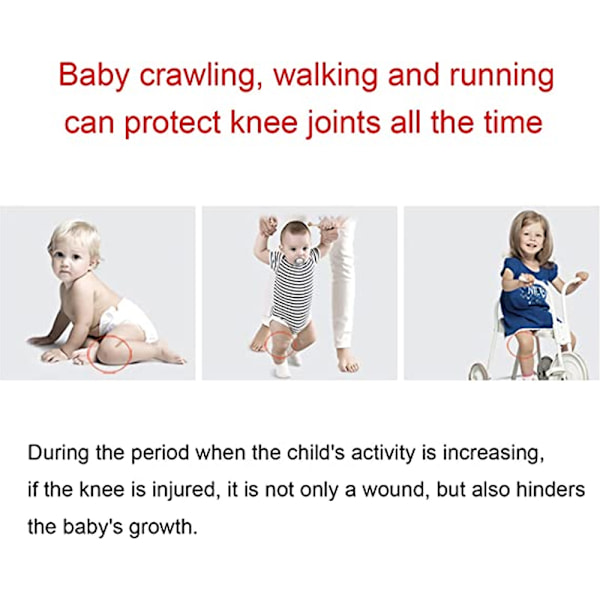 Baby crawling, walking and running can protect knee joints all the time

During the period when the child's activity is increasing, if the knee is injured, it is not only a wound, but also hinders the baby's growth.